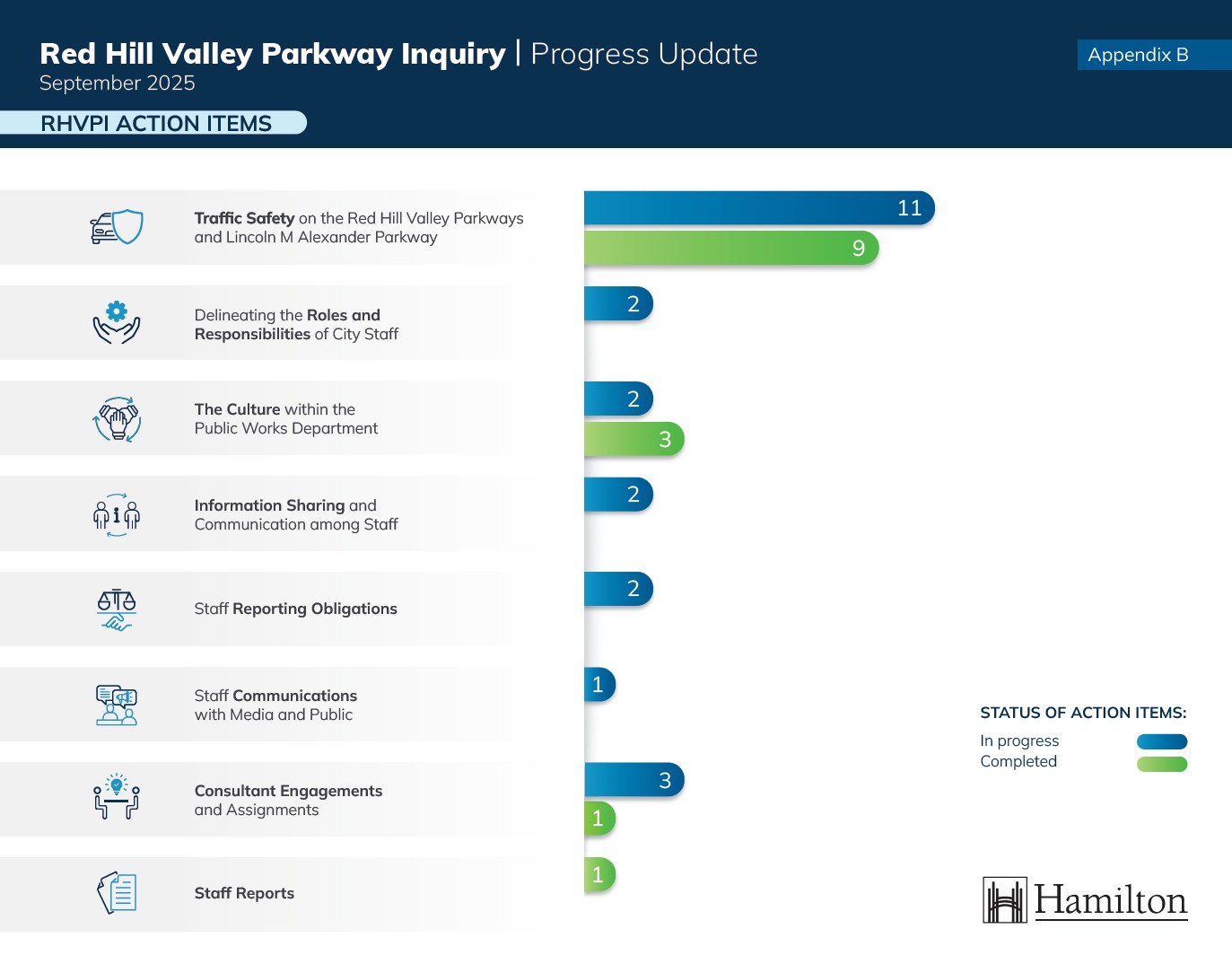 Red Hill Valley Parkway Inquiry | Progress Update
September 2025

Appendix B

RHVPI ACTION ITEMS

Traffic Safety on the Red Hill Valley Parkways and Lincoln M Alexander Parkway

11

9

Delineating the Roles and Responsibilities of City Staff

2

The Culture within the Public Works Department

2

3

Information Sharing and Communication among Staff

2

Staff Reporting Obligations

2

Staff Communications with Media and Public

1

Consultant Engagements and Assignments

3

1

Staff Reports

1

STATUS OF ACTION ITEMS:
In progress
Completed

Hamilton